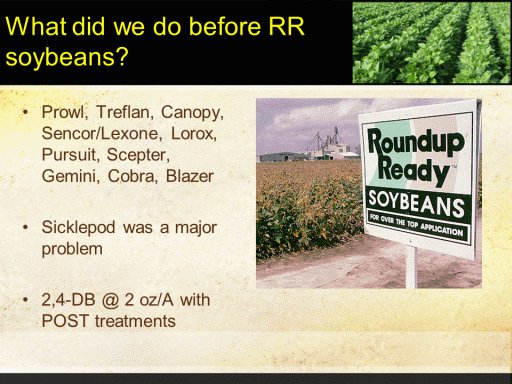 What did we do before RR soybeans?

• Prowl, Treflan, Canopy, Sencor/Lexone, Lorox, Pursuit, Scepter, Gemini, Cobra, Blazer

• Sicklepod was a major problem

• 2,4-DB @ 2 oz/A with POST treatments

Roundup Ready™
SOYBEANS
FOR OVER THE TOP APPLICATION